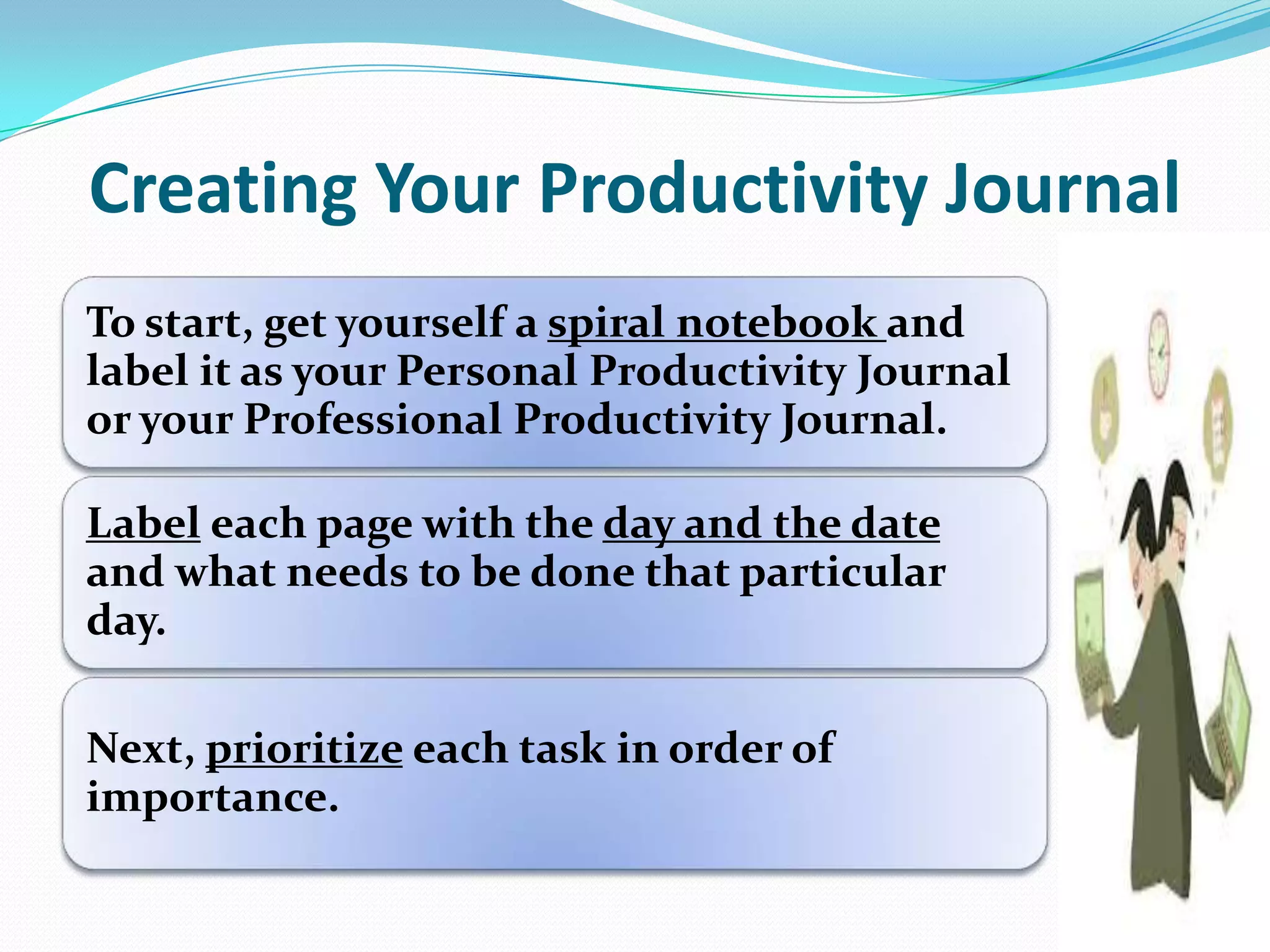 Creating Your Productivity Journal

To start, get yourself a spiral notebook and label it as your Personal Productivity Journal or your Professional Productivity Journal.

Label each page with the day and the date and what needs to be done that particular day.

Next, prioritize each task in order of importance.